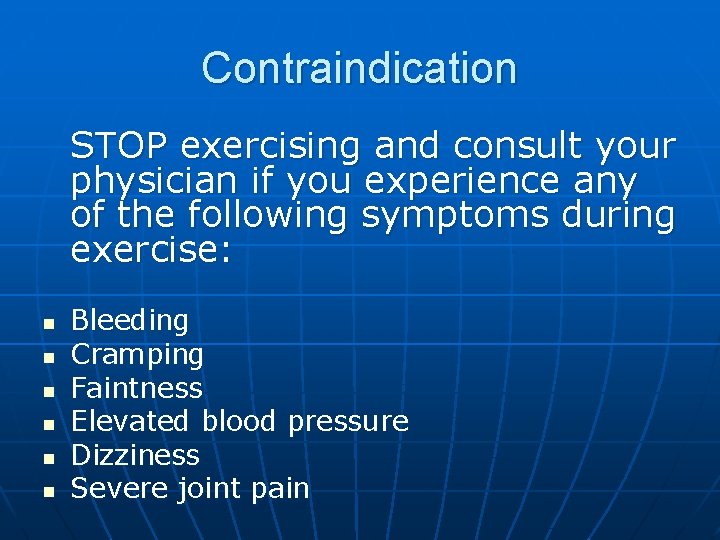 Contraindication

STOP exercising and consult your physician if you experience any of the following symptoms during exercise:

- Bleeding
- Cramping
- Faintness
- Elevated blood pressure
- Dizziness
- Severe joint pain